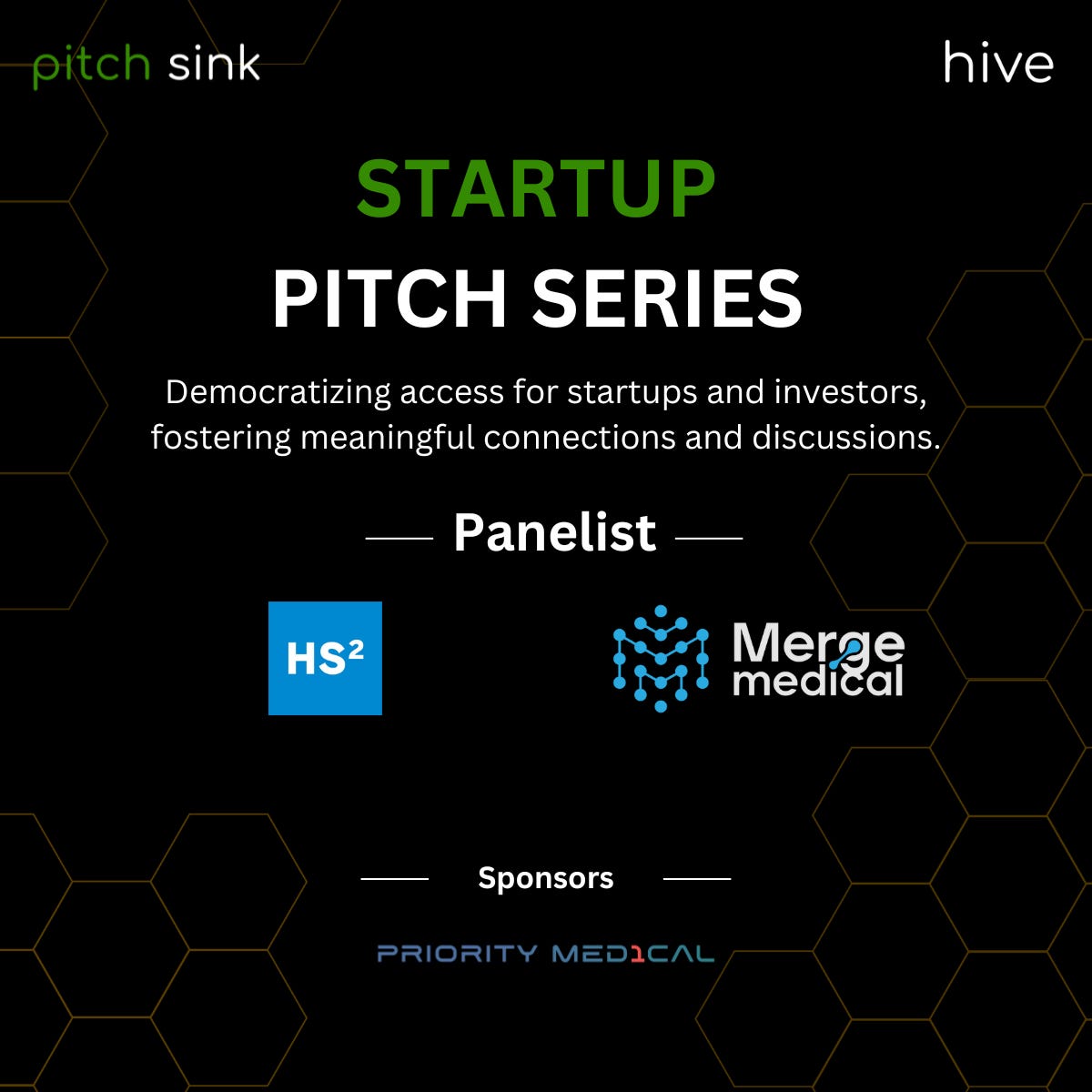 pitch sink

hive

STARTUP
PITCH SERIES

Democratizing access for startups and investors, fostering meaningful connections and discussions.

Panelist

HS²

Merge medical

Sponsors

PRIORITY MED1CAL